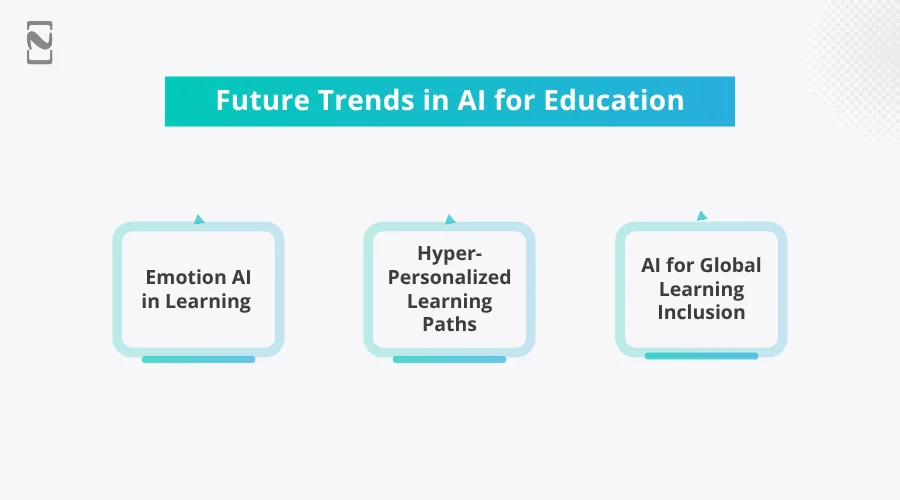 Future Trends in AI for Education

Emotion AI in Learning

Hyper-Personalized Learning Paths

AI for Global Learning Inclusion